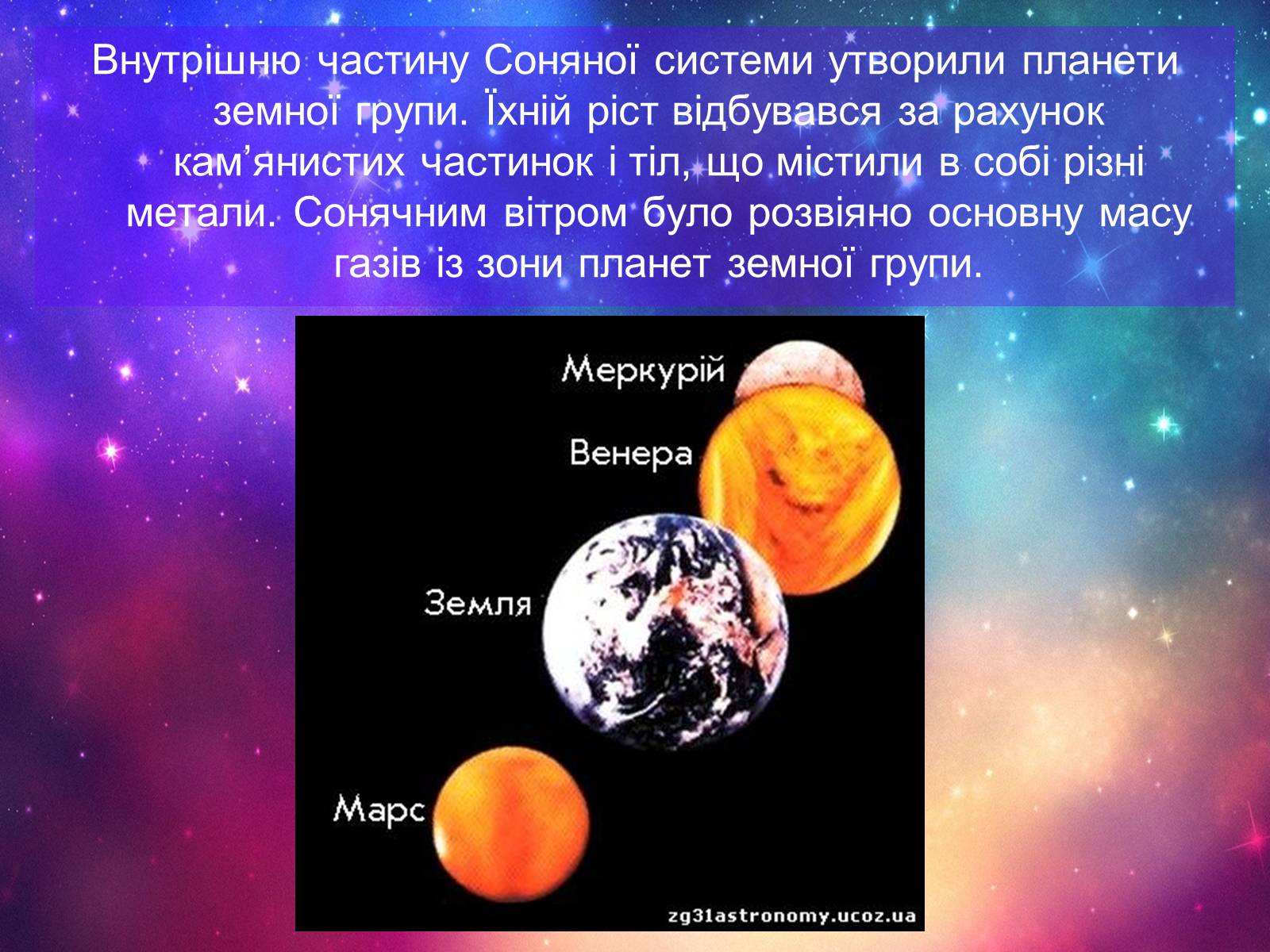 Внутрішню частину Соняної системи утворили планети земної групи. Їхній ріст відбувався за рахунок кам’янистих частинок і тіл, що містили в собі різні метали. Сонячним вітром було розвіяно основну масу газів із зони планет земної групи.

Меркурій

Венера

Земля

Марс

zg31astronomy.ucoz.ua